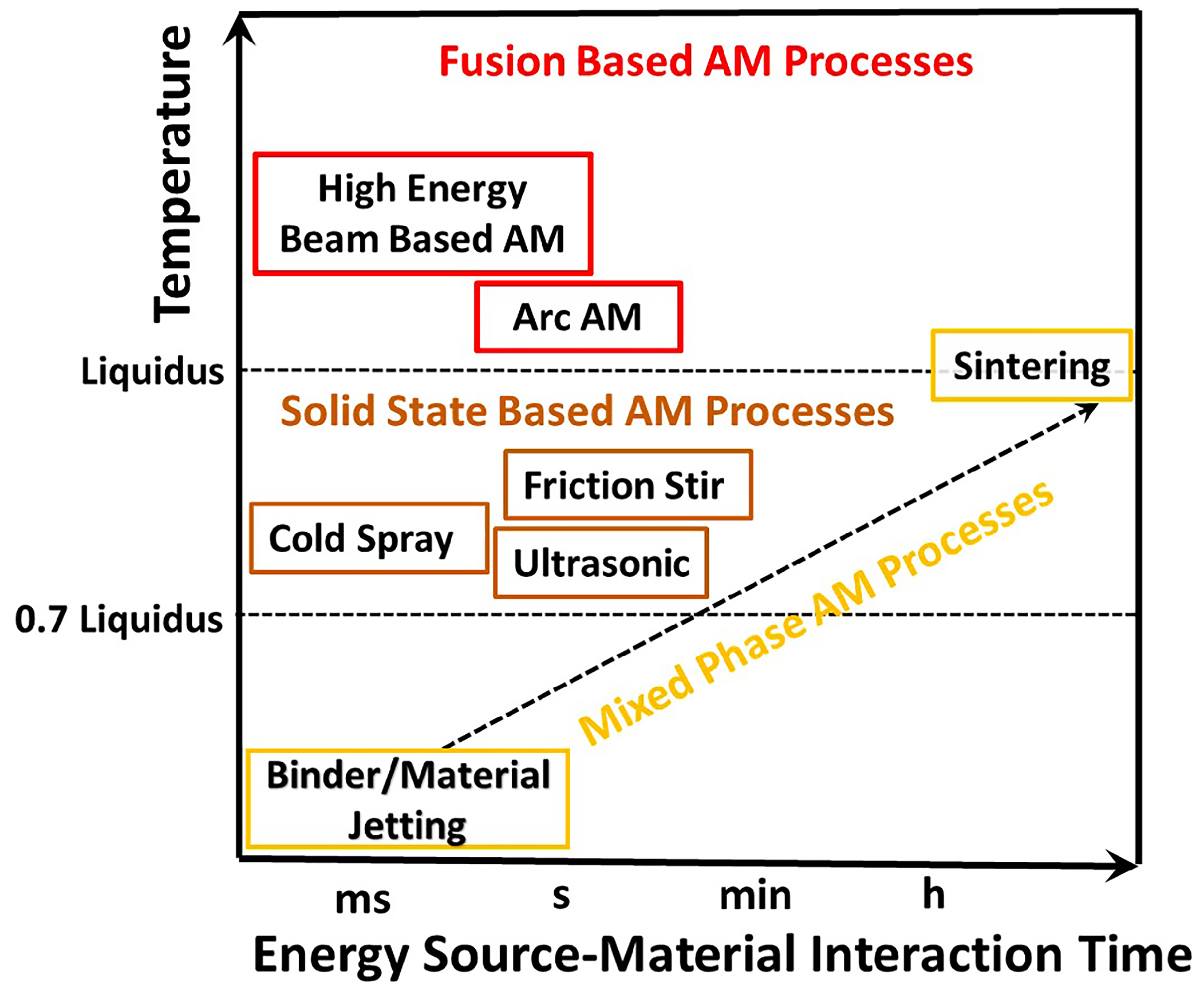 Temperature

Fusion Based AM Processes

High Energy Beam Based AM

Arc AM

Liquidus

Sintering

Solid State Based AM Processes

Friction Stir

Cold Spray

Ultrasonic

0.7 Liquidus

Mixed Phase AM Processes

Binder/Material Jetting

ms

s

min

h

Energy Source-Material Interaction Time